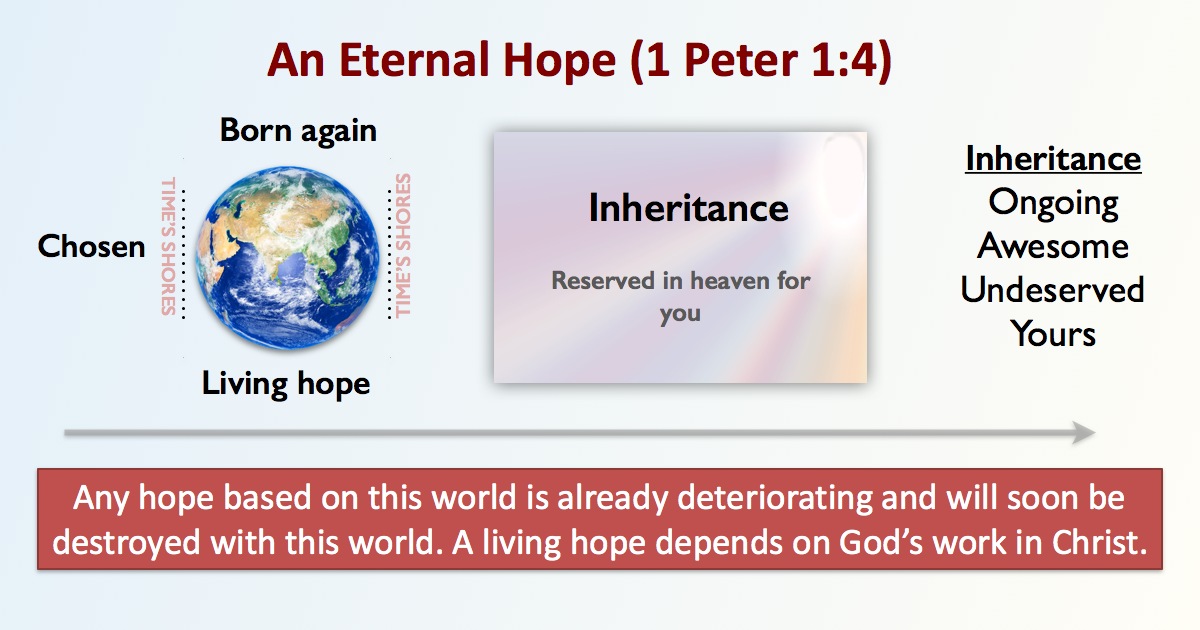 An Eternal Hope (1 Peter 1:4)

Born again

Chosen

TIME'S SHORES

TIME'S SHORES

Living hope

Inheritance

Reserved in heaven for you

Inheritance
Ongoing
Awesome
Undeserved
Yours

Any hope based on this world is already deteriorating and will soon be destroyed with this world. A living hope depends on God's work in Christ.